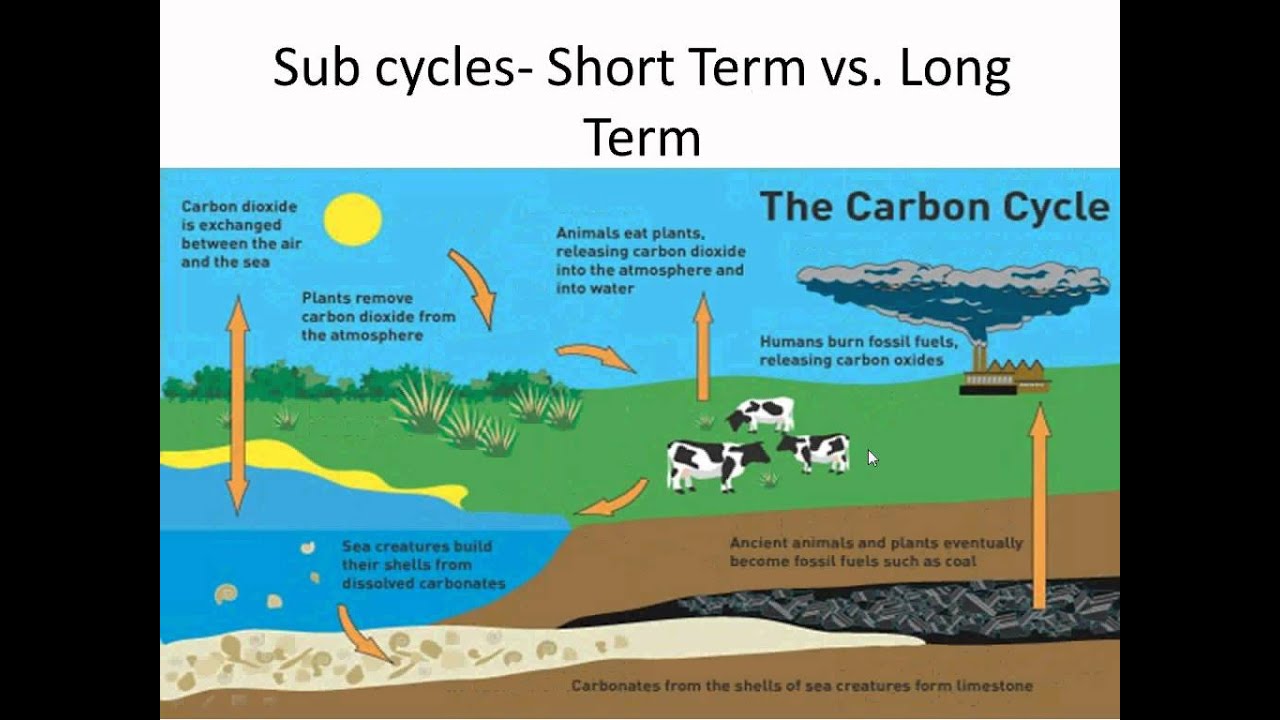 Sub cycles- Short Term vs. Long Term

The Carbon Cycle

Carbon dioxide is exchanged between the air and the sea

Plants remove carbon dioxide from the atmosphere

Animals eat plants, releasing carbon dioxide into the atmosphere and into water

Humans burn fossil fuels, releasing carbon oxides

Sea creatures build their shells from dissolved carbonates

Ancient animals and plants eventually become fossil fuels such as coal

Carbonates from the shells of sea creatures form limestone